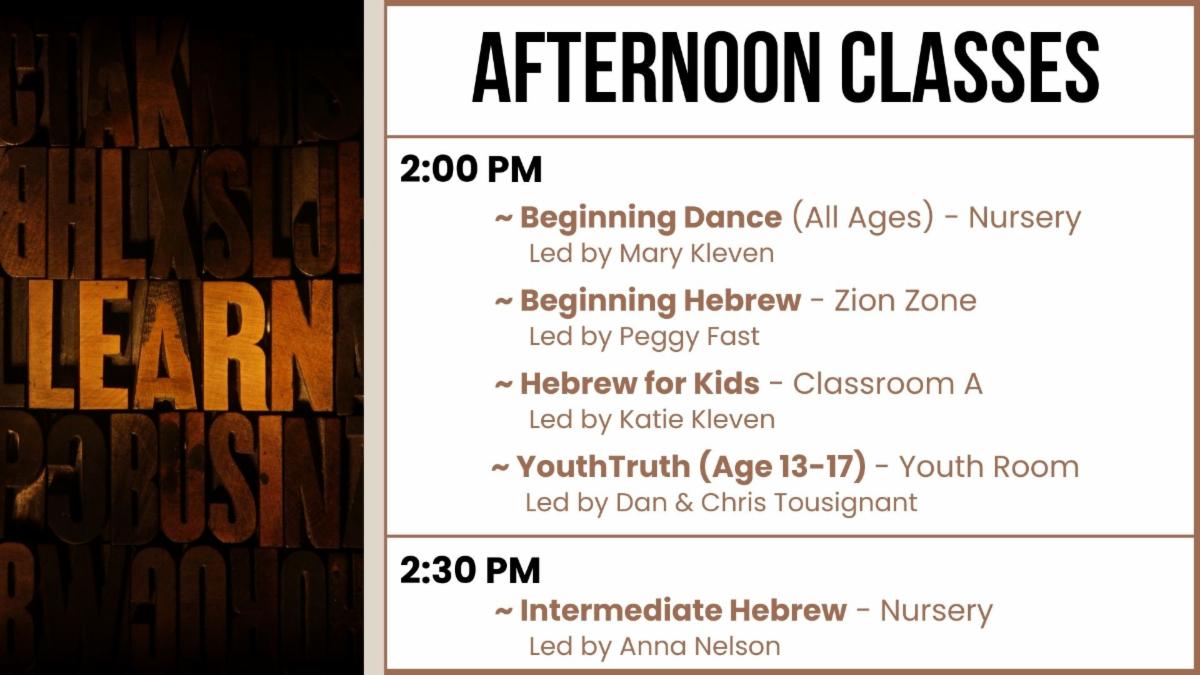 LEARN

AFTERNOON CLASSES

2:00 PM

~ Beginning Dance (All Ages) - Nursery
Led by Mary Kleven

~ Beginning Hebrew - Zion Zone
Led by Peggy Fast

~ Hebrew for Kids - Classroom A
Led by Katie Kleven

~ YouthTruth (Age 13-17) - Youth Room
Led by Dan & Chris Tousignant

2:30 PM

~ Intermediate Hebrew - Nursery
Led by Anna Nelson